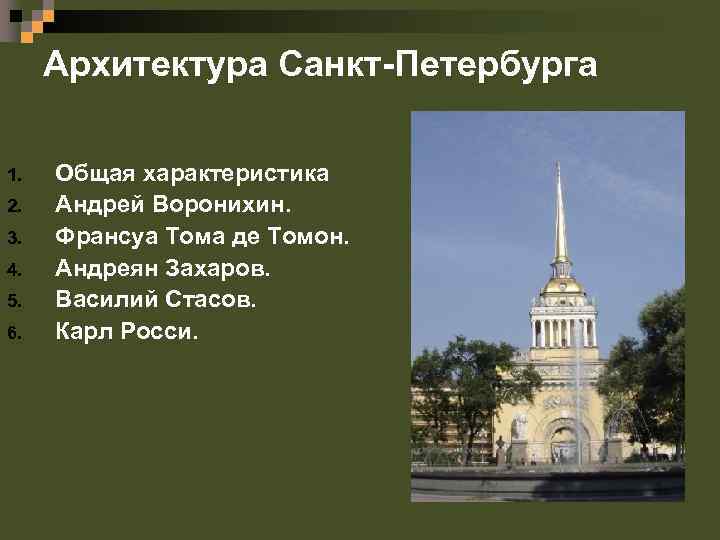 Архитектура Санкт-Петербурга

1. Общая характеристика
2. Андрей Воронихин.
3. Франсуа Тома де Томон.
4. Андреян Захаров.
5. Василий Стасов.
6. Карл Росси.